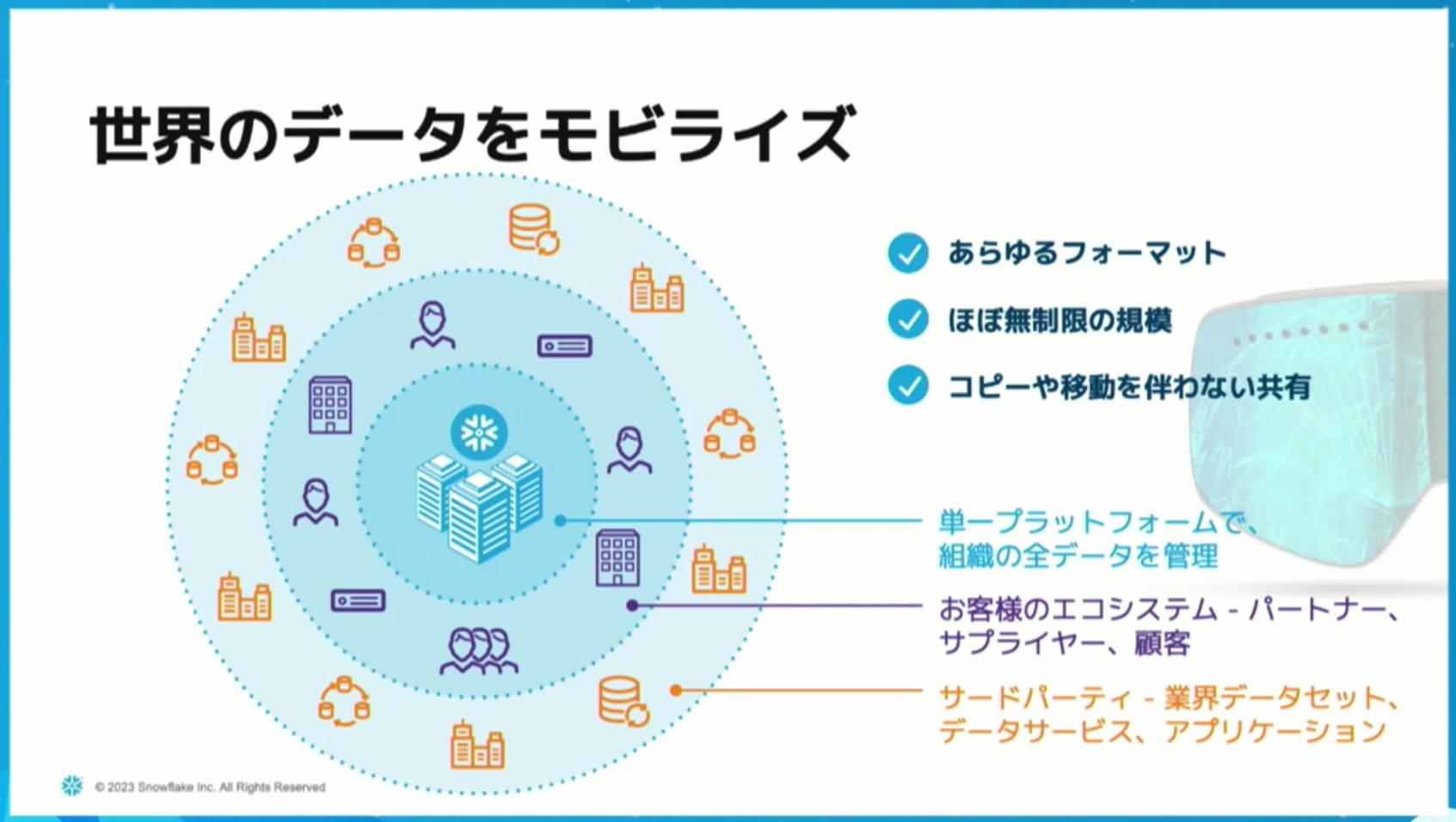 世界のデータをモビライズ

あらゆるフォーマット

ほぼ無制限の規模

コピーや移動を伴わない共有

単一プラットフォームで、組織の全データを管理

お客様のエコシステム - パートナー、サプライヤー、顧客

サードパーティ - 業界データセット、データサービス、アプリケーション

© 2023 Snowflake Inc. All Rights Reserved